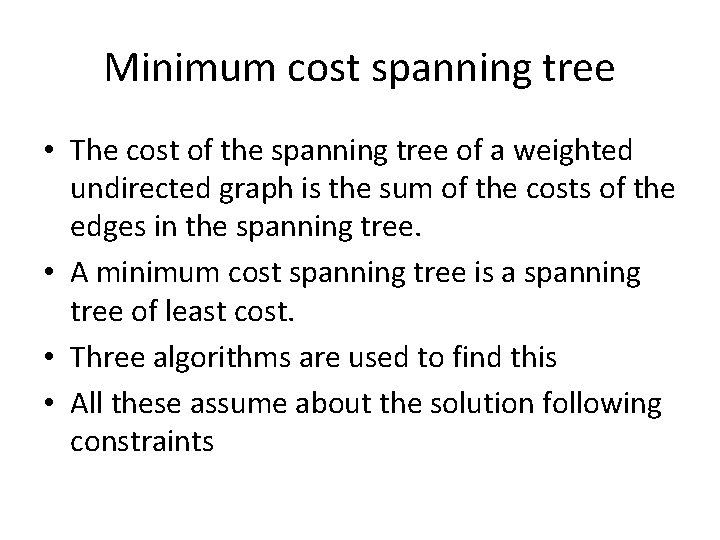 Minimum cost spanning tree

• The cost of the spanning tree of a weighted undirected graph is the sum of the costs of the edges in the spanning tree.

• A minimum cost spanning tree is a spanning tree of least cost.

• Three algorithms are used to find this

• All these assume about the solution following constraints